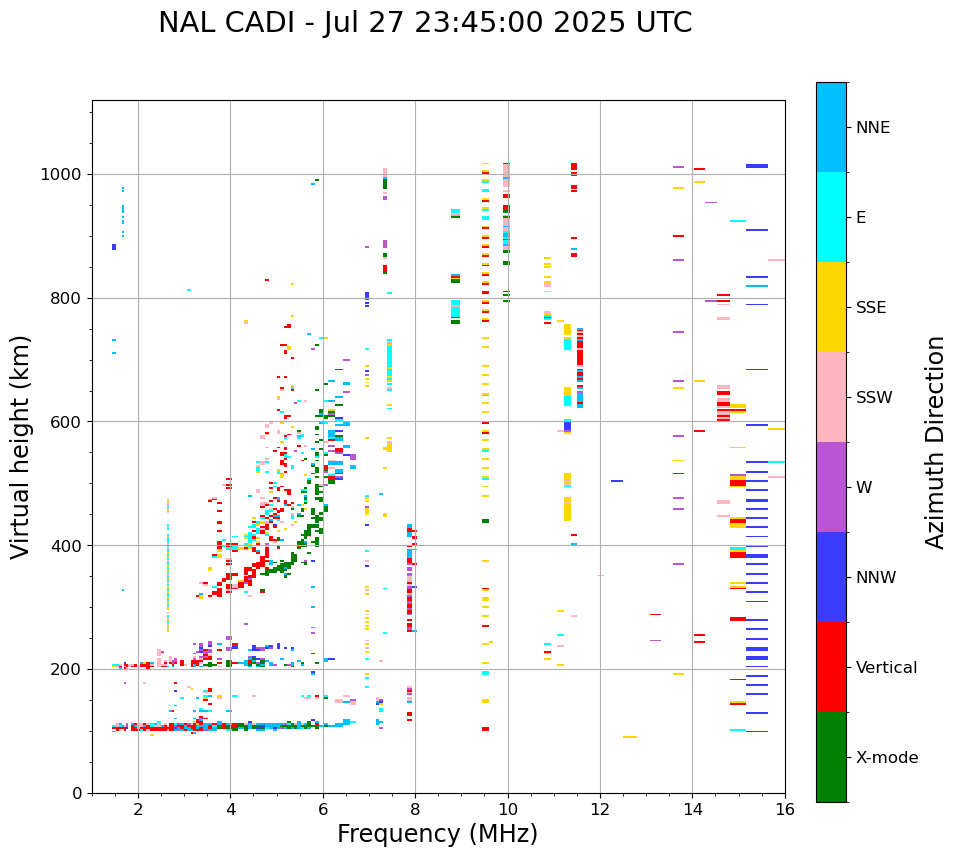 NAL CADI - Jul 27 23:45:00 2025 UTC

Virtual height (km)

1000
800
600
400
200
0

2
4
6
8
10
12
14
16

Frequency (MHz)

NNE
E
SSE
SSW
W
NNW
Vertical
X-mode

Azimuth Direction